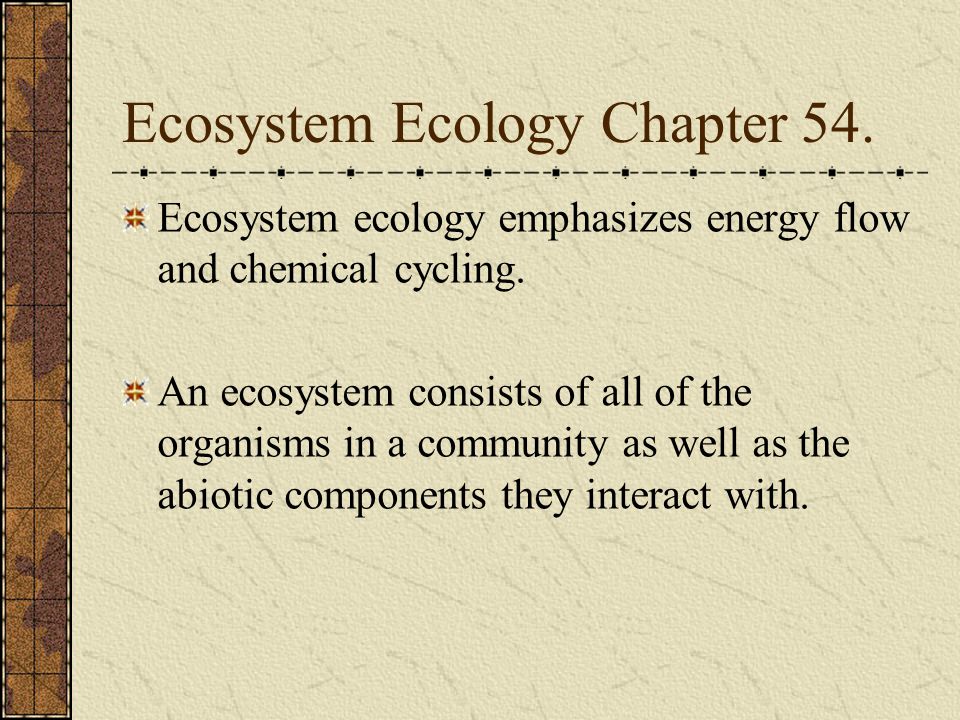 Ecosystem Ecology Chapter 54.

Ecosystem ecology emphasizes energy flow and chemical cycling.

An ecosystem consists of all of the organisms in a community as well as the abiotic components they interact with.